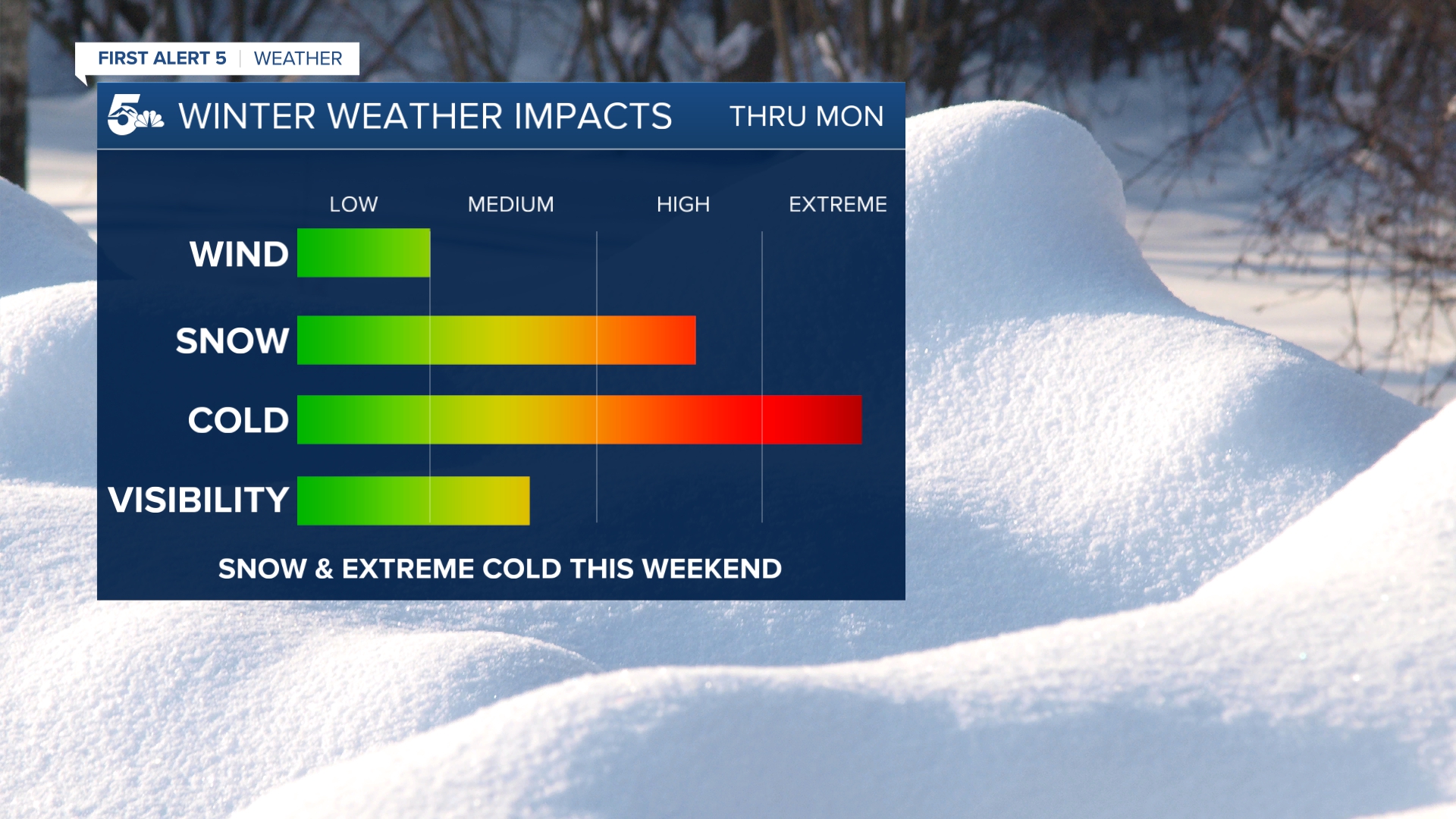 FIRST ALERT 5 | WEATHER

5 WINTER WEATHER IMPACTS THRU MON

LOW MEDIUM HIGH EXTREME

WIND

SNOW

COLD

VISIBILITY

SNOW & EXTREME COLD THIS WEEKEND